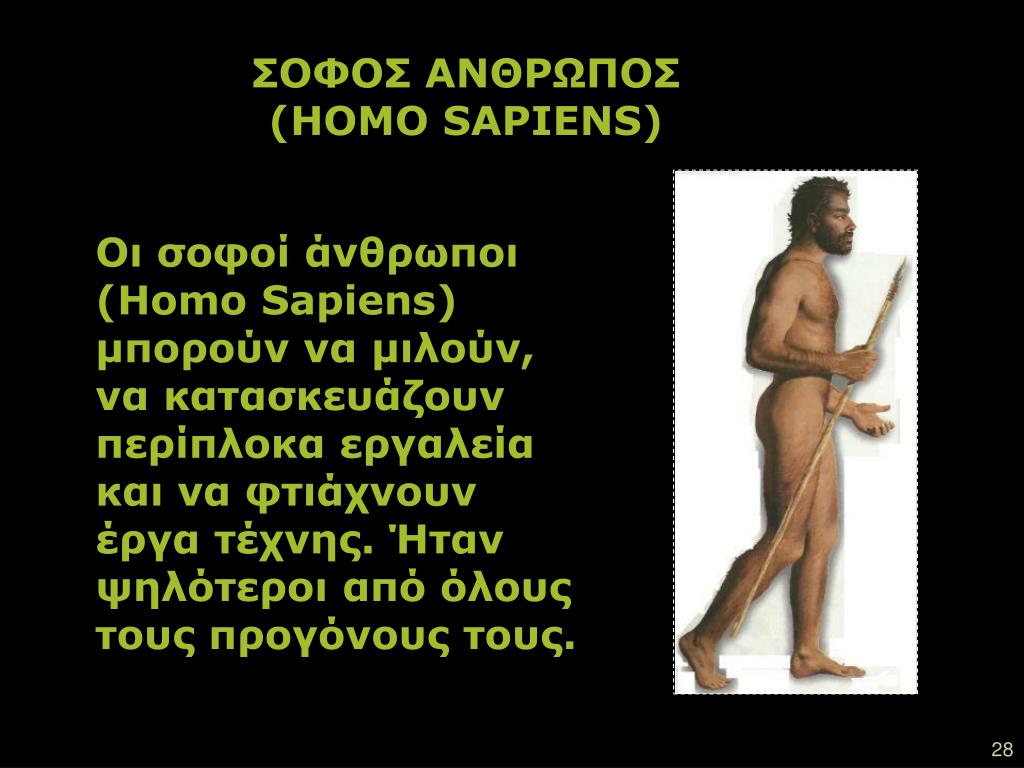 ΣΟΦΟΣ ΑΝΘΡΩΠΟΣ
(HOMO SAPIENS)

Οι σοφοί άνθρωποι (Homo Sapiens) μπορούν να μιλούν, να κατασκευάζουν περίπλοκα εργαλεία και να φτιάχνουν έργα τέχνης. Ήταν ψηλότεροι από όλους τους προγόνους τους.

28